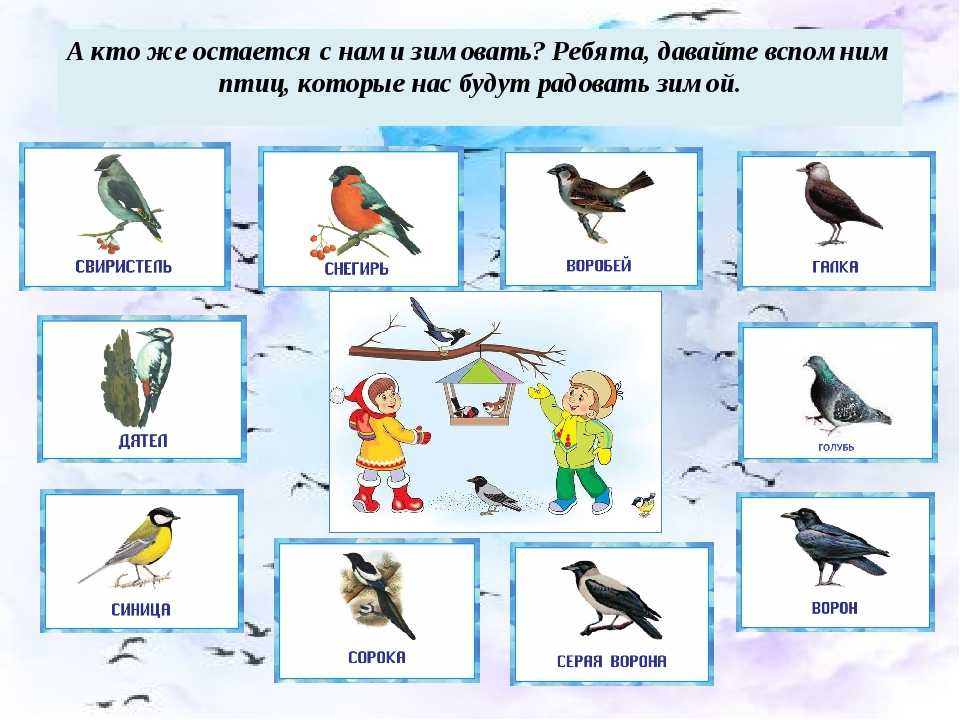 А кто же остается с нами зимовать? Ребята, давайте вспомним птиц, которые нас будут радовать зимой.

СВИРИСТЕЛЬ

СНЕГИРЬ

ВОРОБЕЙ

ГАЛКА

ДЯТЕЛ

ГОЛУБЬ

СИНИЦА

СОРОКА

СЕРАЯ ВОРОНА

ВОРОН